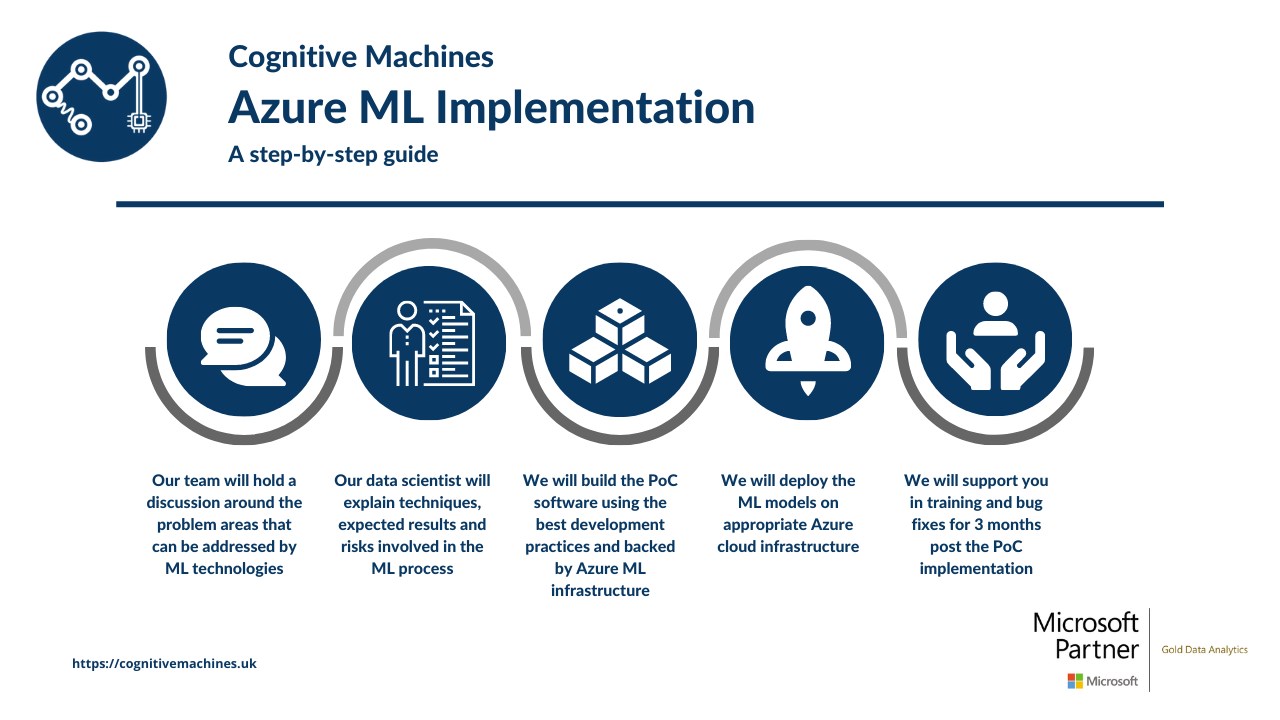 Cognitive Machines

Azure ML Implementation

A step-by-step guide

Our team will hold a discussion around the problem areas that can be addressed by ML technologies

Our data scientist will explain techniques, expected results and risks involved in the ML process

We will build the PoC software using the best development practices and backed by Azure ML infrastructure

We will deploy the ML models on appropriate Azure cloud infrastructure

We will support you in training and bug fixes for 3 months post the PoC implementation

https://cognitivemachines.uk

Microsoft Partner

Microsoft

Gold Data Analytics